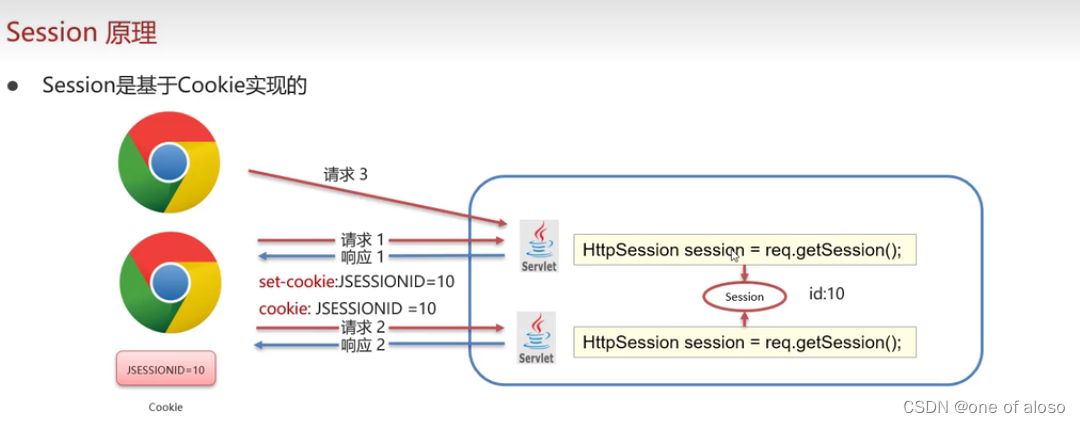 Session 原理

● Session是基于Cookie实现的

请求 3

请求 1
响应 1
set-cookie:JSESSIONID=10
cookie: JSESSIONID =10
请求 2
响应 2

JSESSIONID=10

Cookie

Servlet
HttpSession session = req.getSession();

Session
id:10

Servlet
HttpSession session = req.getSession();

CSDN @one of aloso